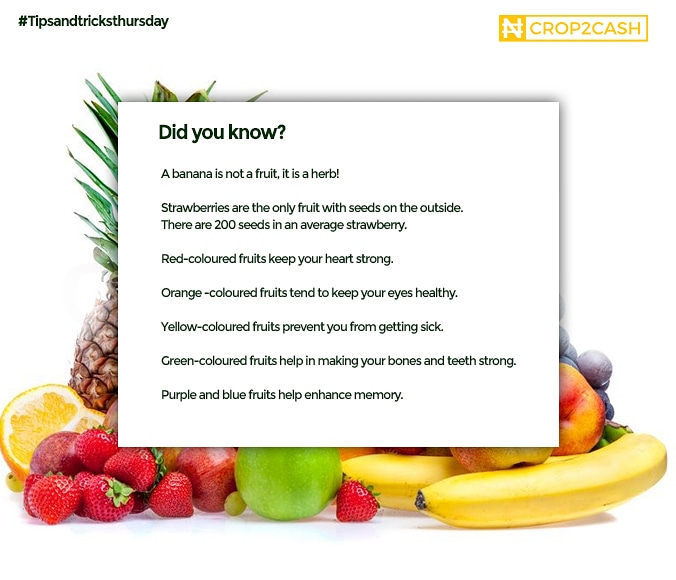 #Tipsandtricksthursday

₦ CROP2CASH

Did you know?

A banana is not a fruit, it is a herb!

Strawberries are the only fruit with seeds on the outside. There are 200 seeds in an average strawberry.

Red-coloured fruits keep your heart strong.

Orange -coloured fruits tend to keep your eyes healthy.

Yellow-coloured fruits prevent you from getting sick.

Green-coloured fruits help in making your bones and teeth strong.

Purple and blue fruits help enhance memory.